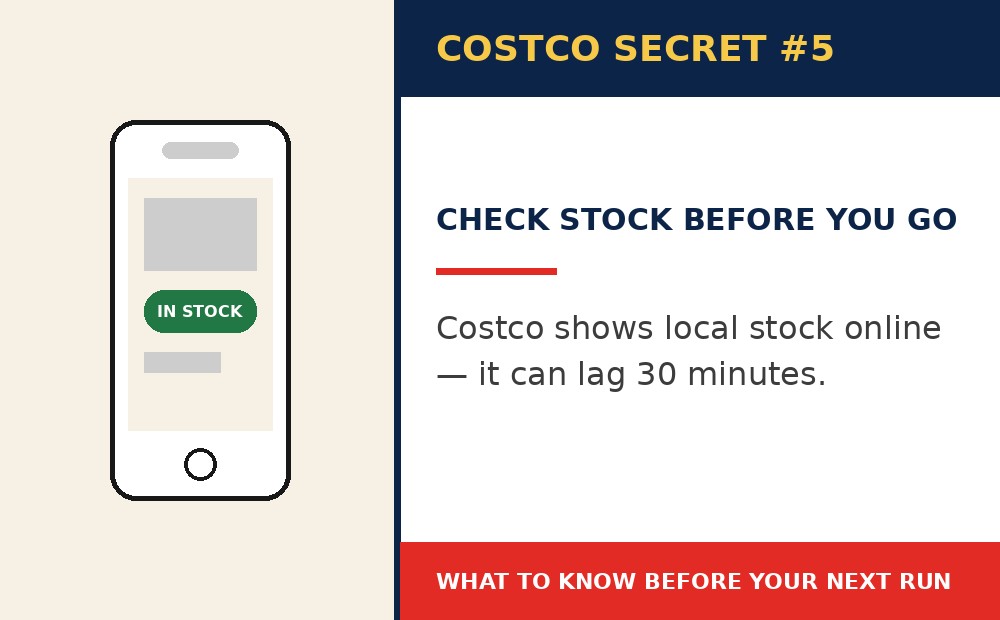 IN STOCK

COSTCO SECRET #5

CHECK STOCK BEFORE YOU GO

Costco shows local stock online — it can lag 30 minutes.

WHAT TO KNOW BEFORE YOUR NEXT RUN